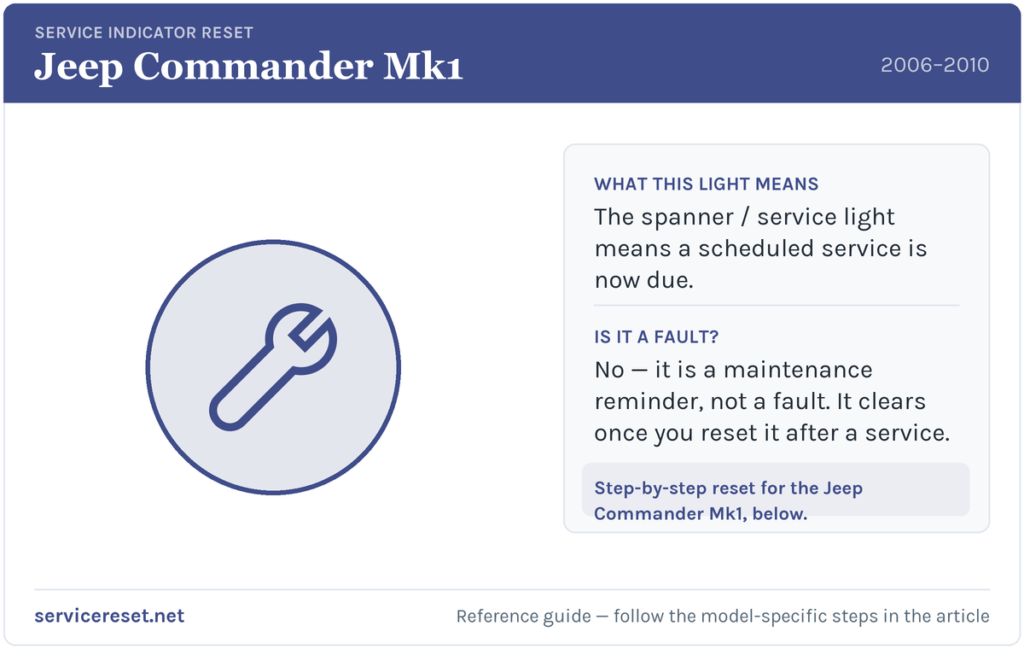 SERVICE INDICATOR RESET

Jeep Commander Mk1

2006–2010

WHAT THIS LIGHT MEANS

The spanner / service light means a scheduled service is now due.

IS IT A FAULT?

No — it is a maintenance reminder, not a fault. It clears once you reset it after a service.

Step-by-step reset for the Jeep Commander Mk1, below.

servicereset.net

Reference guide — follow the model-specific steps in the article